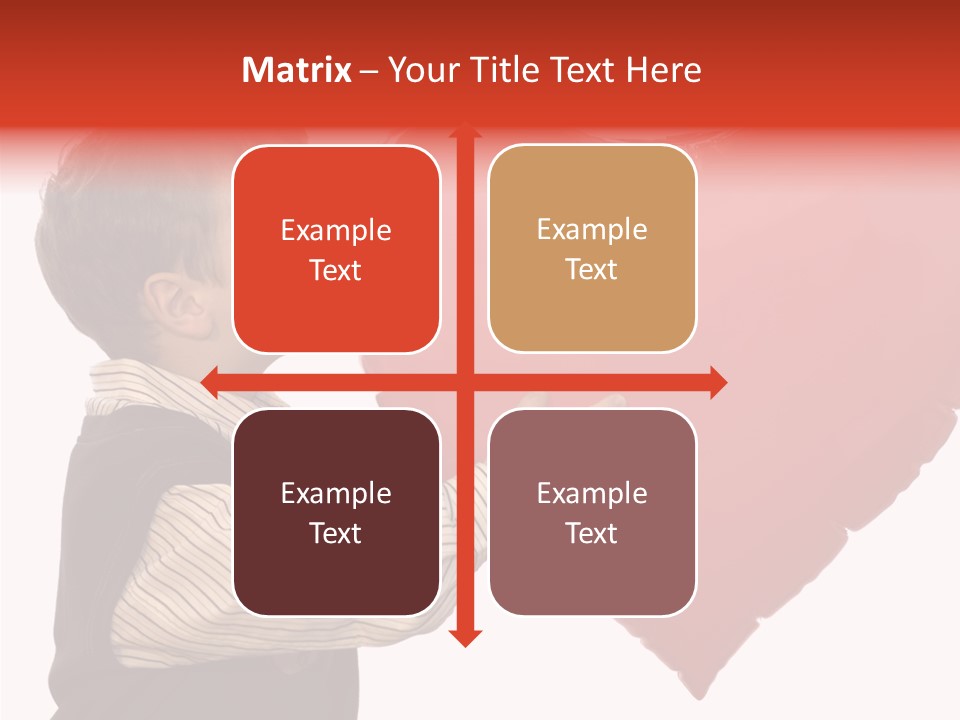 Matrix – Your Title Text Here

Example Text

Example Text

Example Text

Example Text